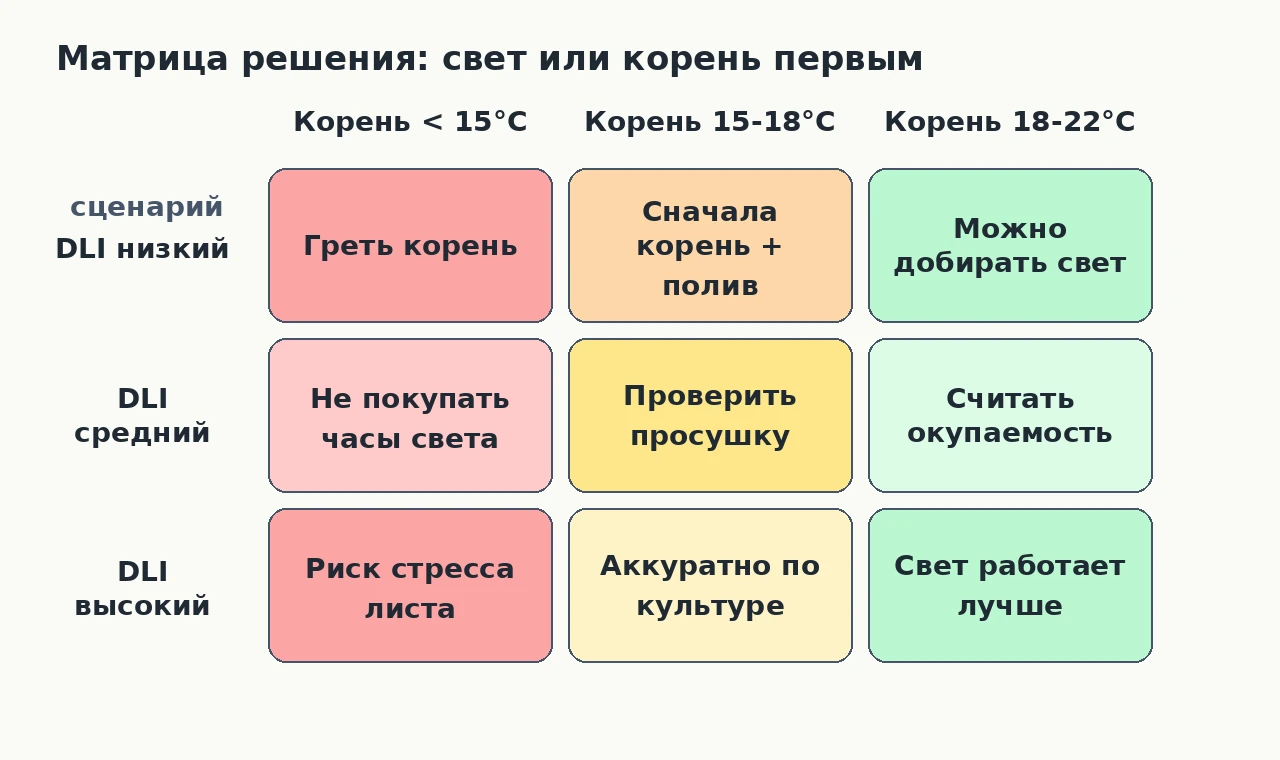 Матрица решения: свет или корень первым

| сценарий | Корень < 15°C | Корень 15-18°C | Корень 18-22°C |
|---|---|---|---|
| DLI низкий | Греть корень | Сначала корень + полив | Можно добирать свет |
| DLI средний | Не покупать часы света | Проверить просушку | Считать окупаемость |
| DLI высокий | Риск стресса листа | Аккуратно по культуре | Свет работает лучше |